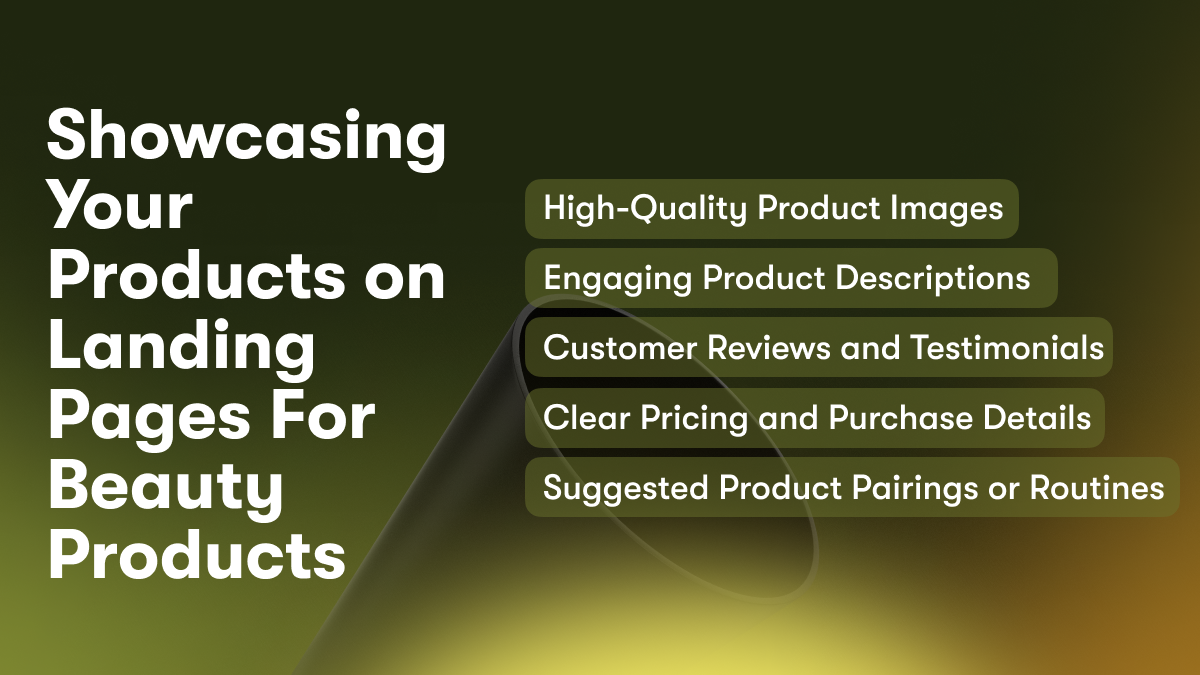 Showcasing Your Products on Landing Pages For Beauty Products

High-Quality Product Images

Engaging Product Descriptions

Customer Reviews and Testimonials

Clear Pricing and Purchase Details

Suggested Product Pairings or Routines